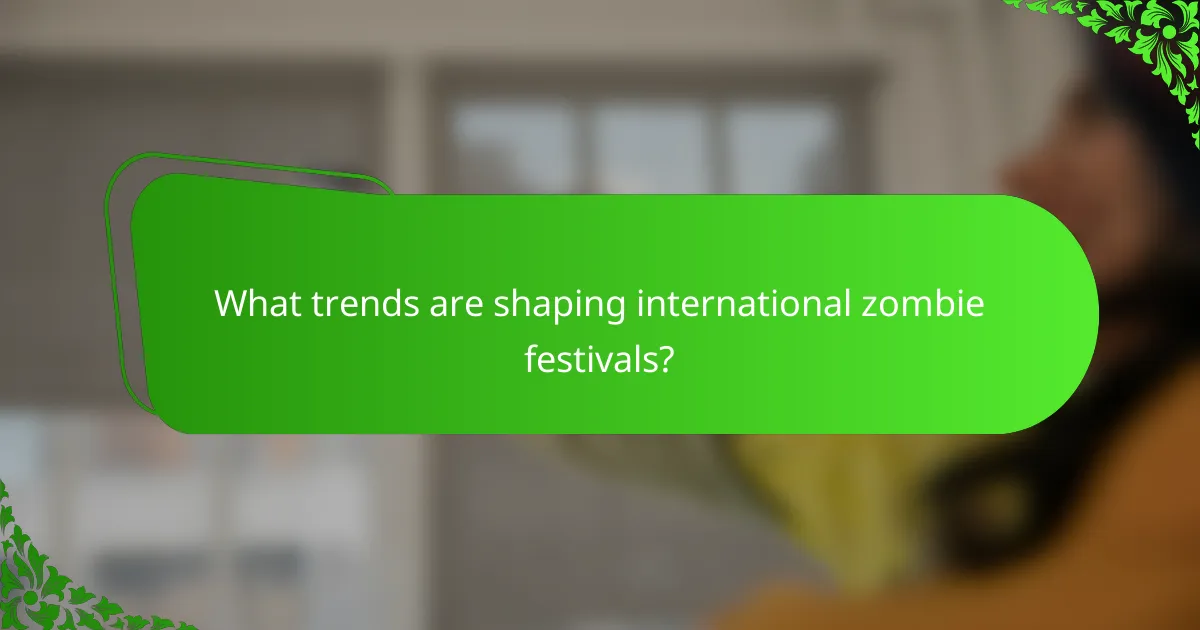 What trends are shaping international zombie festivals?